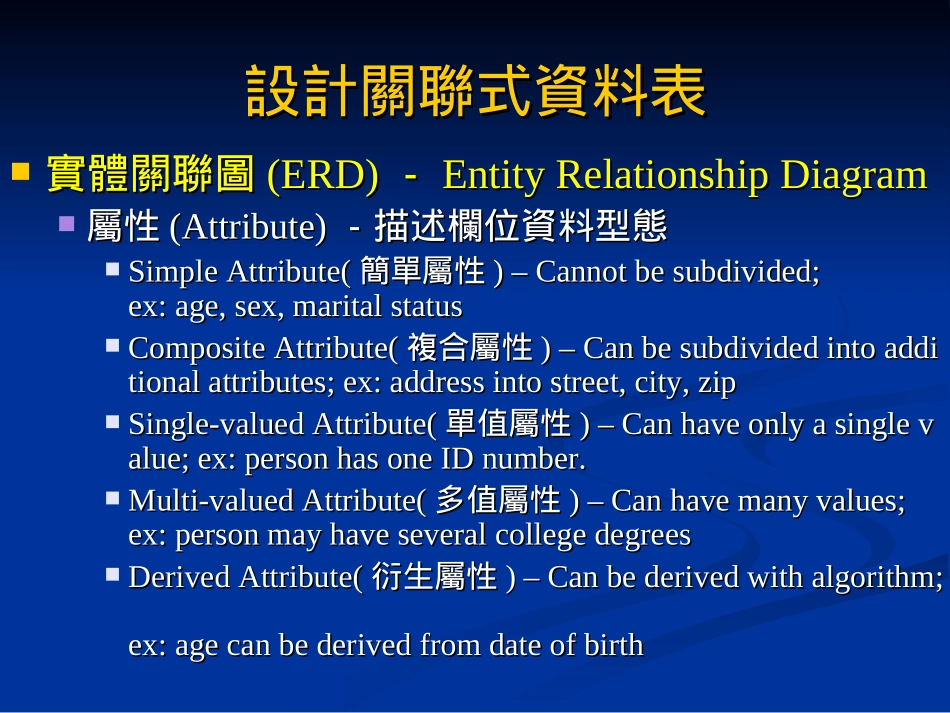 設計關聯式資料表

實體關聯圖 (ERD) - Entity Relationship Diagram

屬性 (Attribute) - 描述欄位資料型態

Simple Attribute( 簡單屬性 ) – Cannot be subdivided; ex: age, sex, marital status

Composite Attribute( 複合屬性 ) – Can be subdivided into addi tional attributes; ex: address into street, city, zip

Single-valued Attribute( 單值屬性 ) – Can have only a single v alue; ex: person has one ID number.

Multi-valued Attribute( 多值屬性 ) – Can have many values; ex: person may have several college degrees

Derived Attribute( 衍生屬性 ) – Can be derived with algorithm;

ex: age can be derived from date of birth